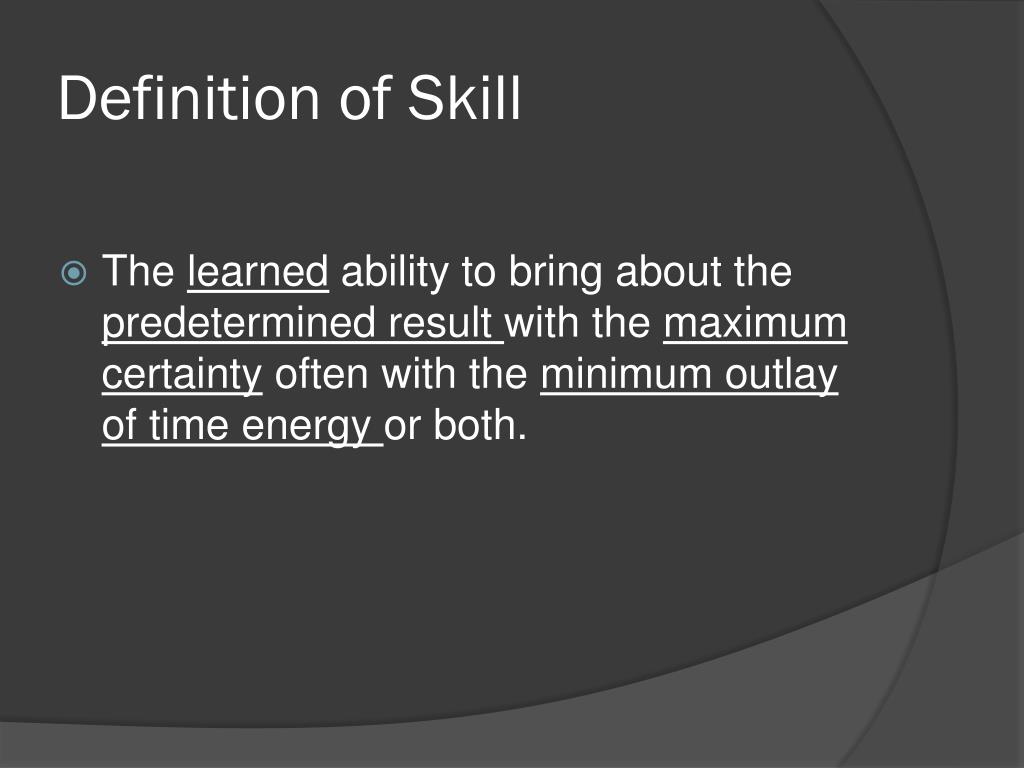 Definition of Skill

The learned ability to bring about the predetermined result with the maximum certainty often with the minimum outlay of time energy or both.